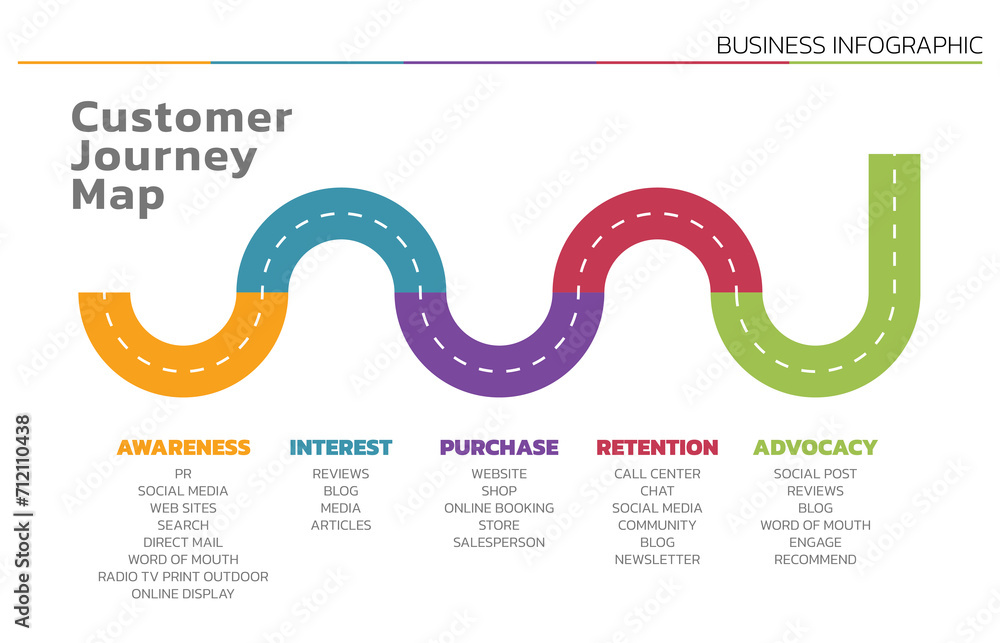 BUSINESS INFOGRAPHIC

Customer Journey Map

AWARENESS
PR
SOCIAL MEDIA
WEB SITES
SEARCH
DIRECT MAIL
WORD OF MOUTH
RADIO TV PRINT OUTDOOR
ONLINE DISPLAY

INTEREST
REVIEWS
BLOG
MEDIA
ARTICLES

PURCHASE
WEBSITE
SHOP
ONLINE BOOKING
STORE
SALESPERSON

RETENTION
CALL CENTER
CHAT
SOCIAL MEDIA
COMMUNITY
BLOG
NEWSLETTER

ADVOCACY
SOCIAL POST
REVIEWS
BLOG
WORD OF MOUTH
ENGAGE
RECOMMEND

Adobe Stock | #712110438